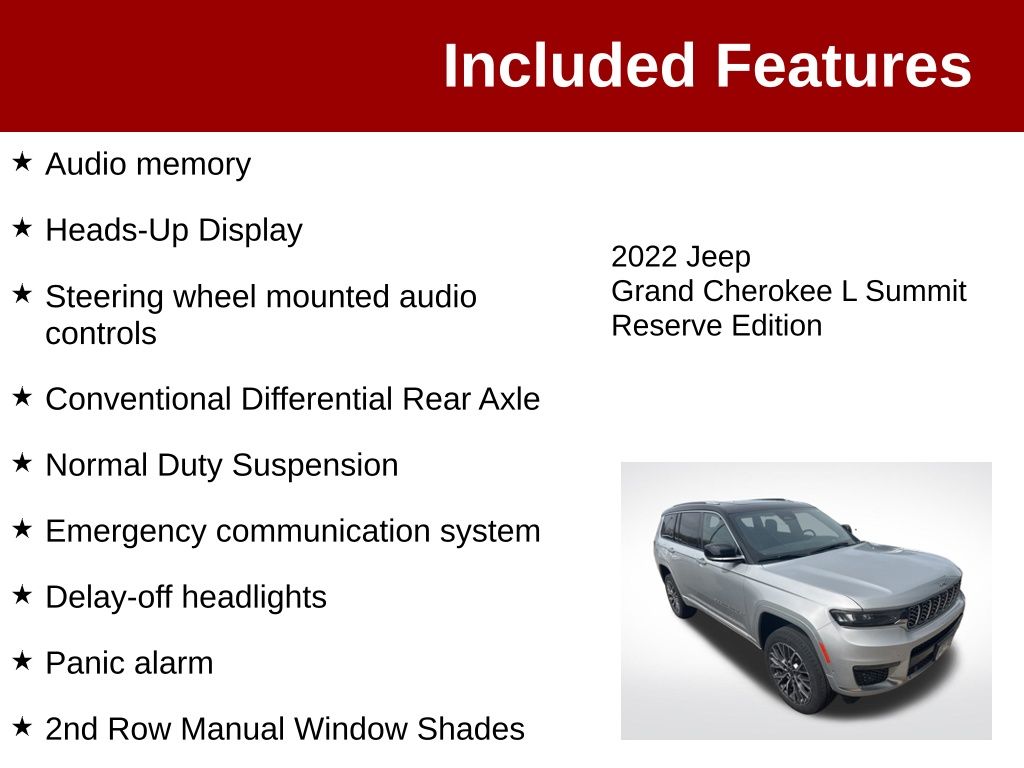 Included Features

★ Audio memory

★ Heads-Up Display

★ Steering wheel mounted audio controls

★ Conventional Differential Rear Axle

★ Normal Duty Suspension

★ Emergency communication system

★ Delay-off headlights

★ Panic alarm

★ 2nd Row Manual Window Shades

2022 Jeep
Grand Cherokee L Summit Reserve Edition